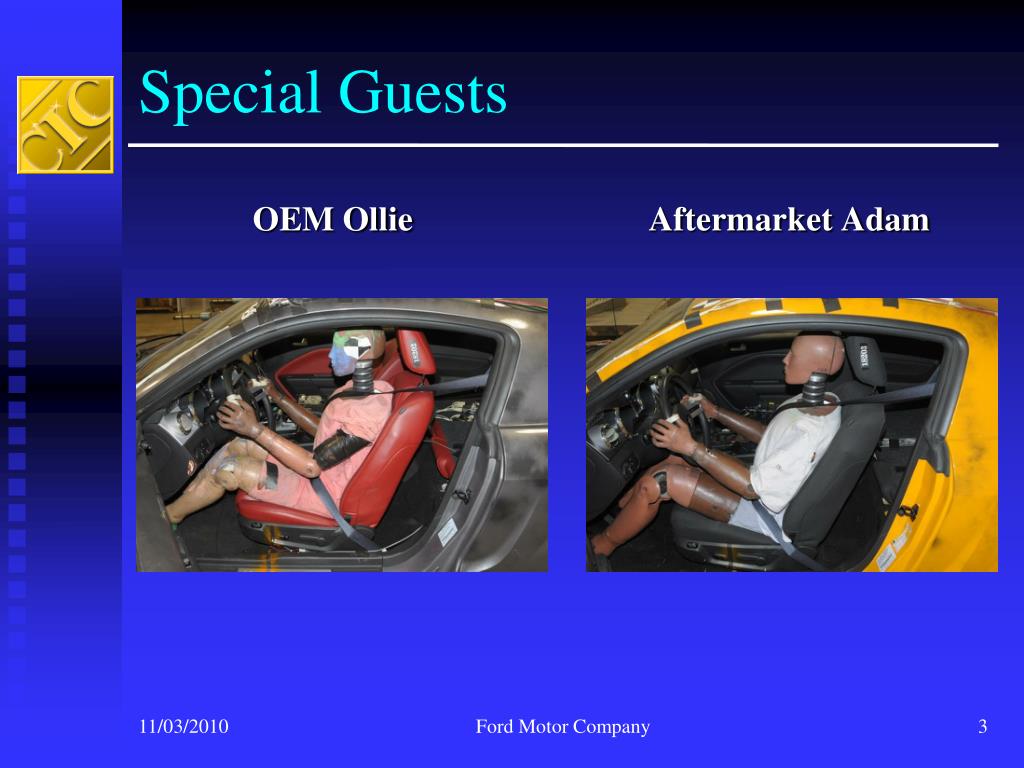 CIC

Special Guests

OEM Ollie

Aftermarket Adam

11/03/2010

Ford Motor Company

3